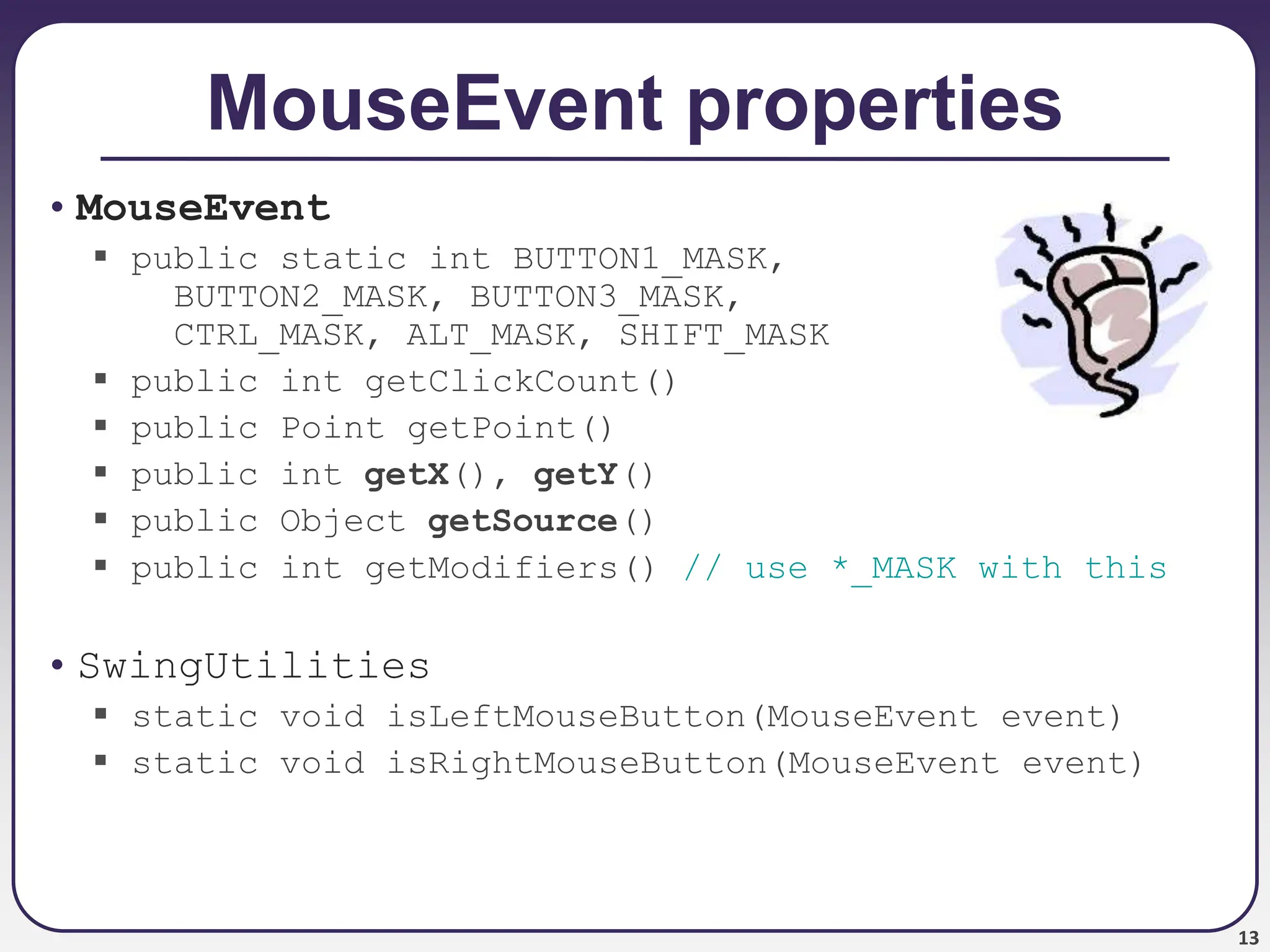 MouseEvent properties

• MouseEvent
▪ public static int BUTTON1_MASK, BUTTON2_MASK, BUTTON3_MASK, CTRL_MASK, ALT_MASK, SHIFT_MASK
▪ public int getClickCount()
▪ public Point getPoint()
▪ public int getX(), getY()
▪ public Object getSource()
▪ public int getModifiers() // use *_MASK with this

• SwingUtilities
▪ static void isLeftMouseButton(MouseEvent event)
▪ static void isRightMouseButton(MouseEvent event)

13